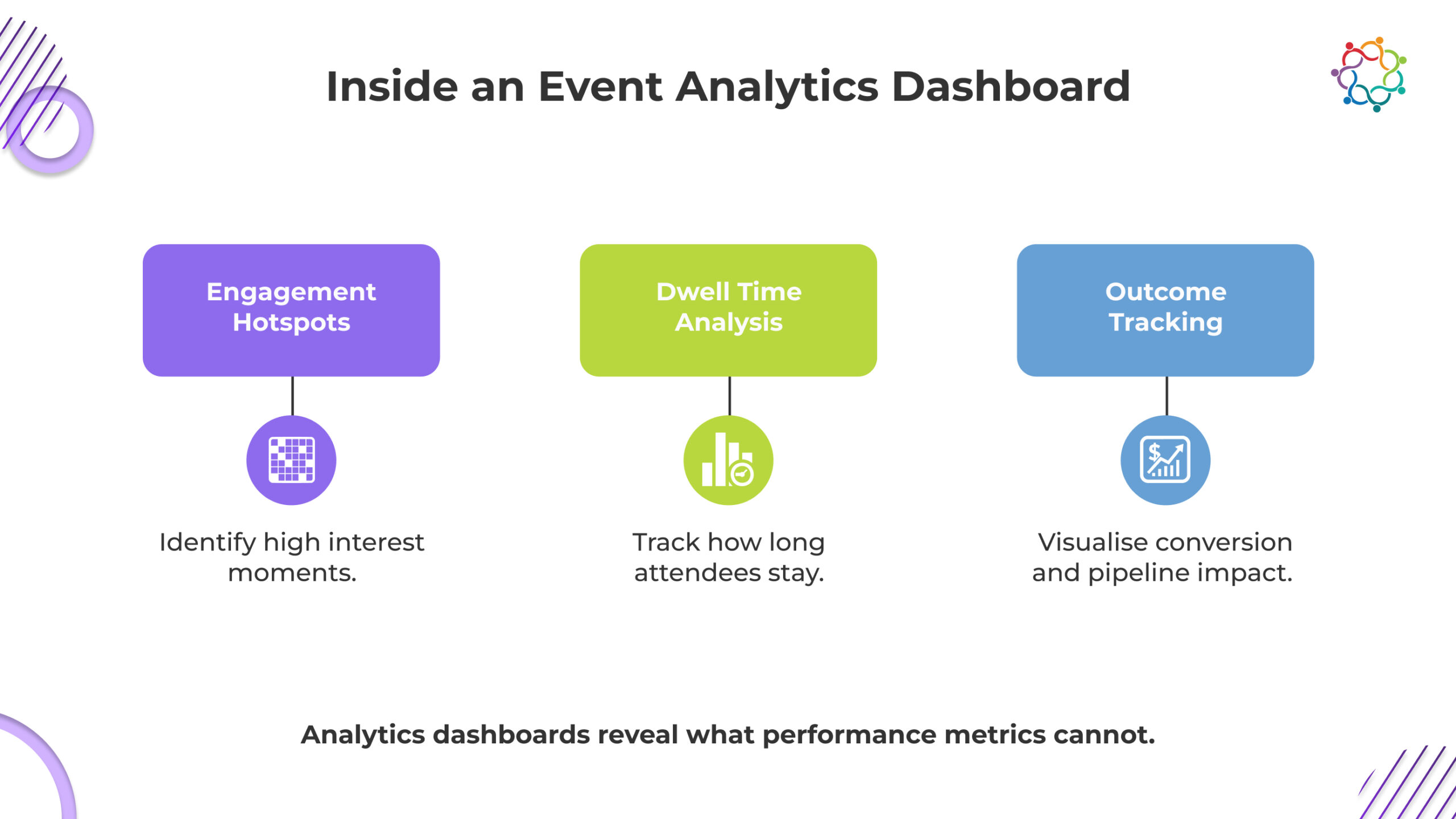 Inside an Event Analytics Dashboard

Engagement Hotspots

Identify high interest moments.

Dwell Time Analysis

Track how long attendees stay.

Outcome Tracking

Visualise conversion and pipeline impact.

Analytics dashboards reveal what performance metrics cannot.